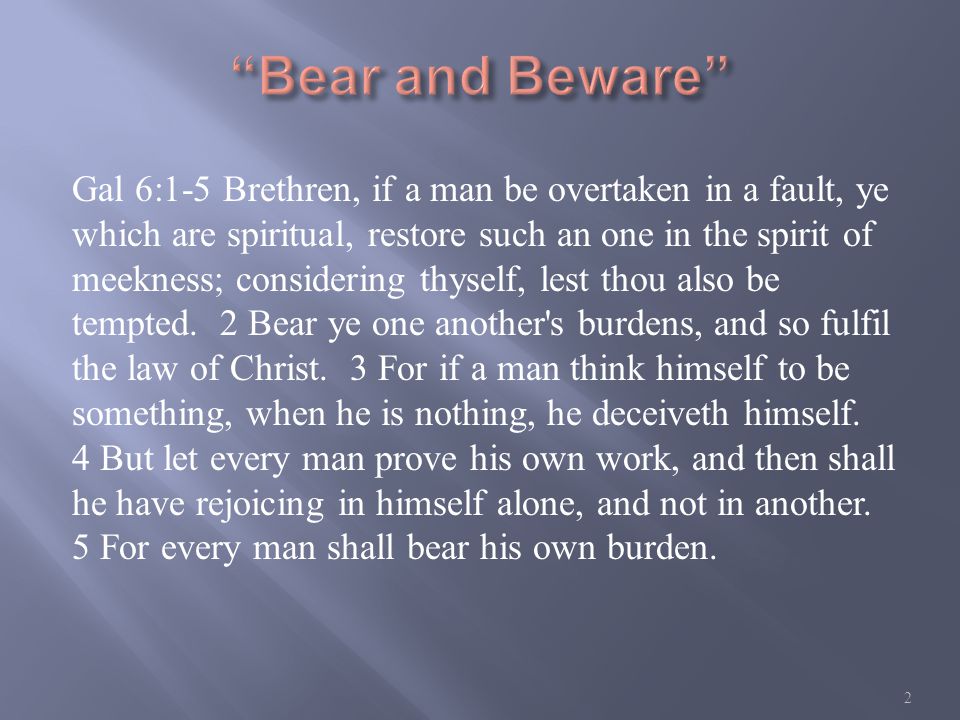 “Bear and Beware”

Gal 6:1-5 Brethren, if a man be overtaken in a fault, ye which are spiritual, restore such an one in the spirit of meekness; considering thyself, lest thou also be tempted.  2 Bear ye one another's burdens, and so fulfil the law of Christ.  3 For if a man think himself to be something, when he is nothing, he deceiveth himself. 4 But let every man prove his own work, and then shall he have rejoicing in himself alone, and not in another. 5 For every man shall bear his own burden.

2